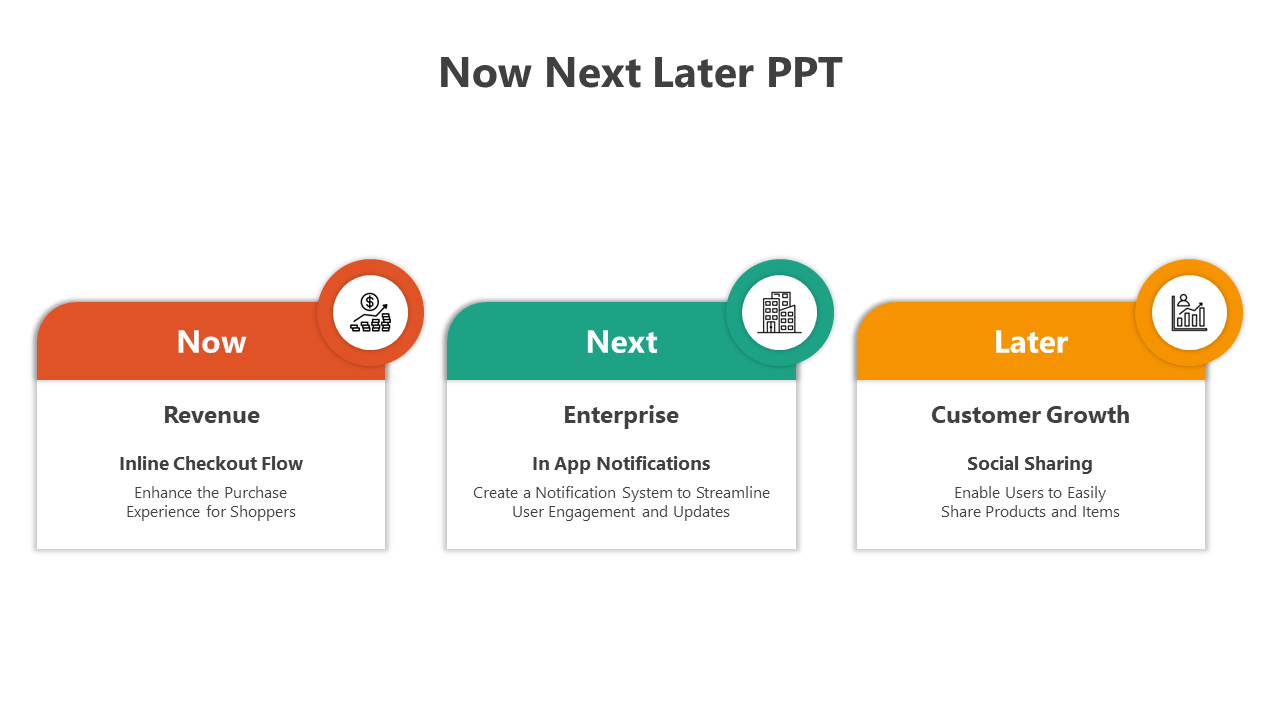 Now Next Later PPT

Now

Revenue

Inline Checkout Flow

Enhance the Purchase Experience for Shoppers

Next

Enterprise

In App Notifications

Create a Notification System to Streamline User Engagement and Updates

Later

Customer Growth

Social Sharing

Enable Users to Easily Share Products and Items